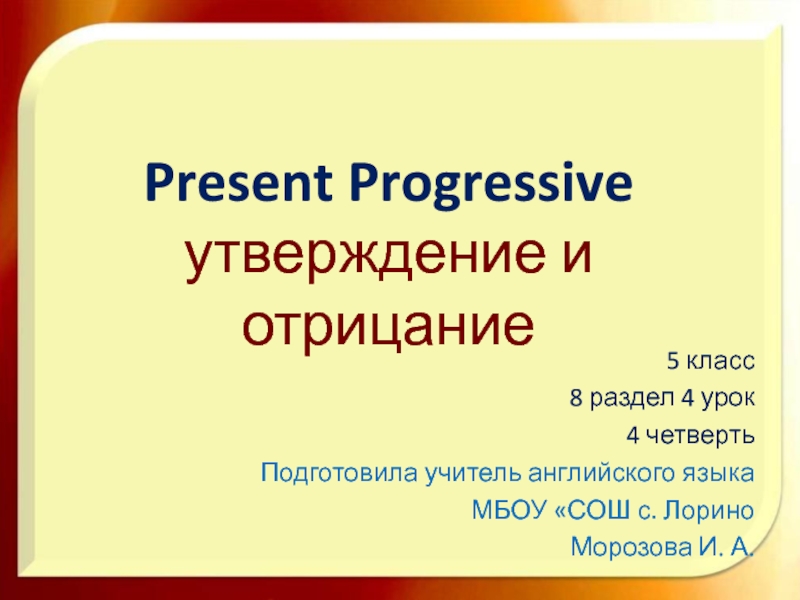 Present Progressive
утверждение и отрицание

5 класс
8 раздел 4 урок
4 четверть
Подготовила учитель английского языка
МБОУ «СОШ с. Лорино
Морозова И. А.